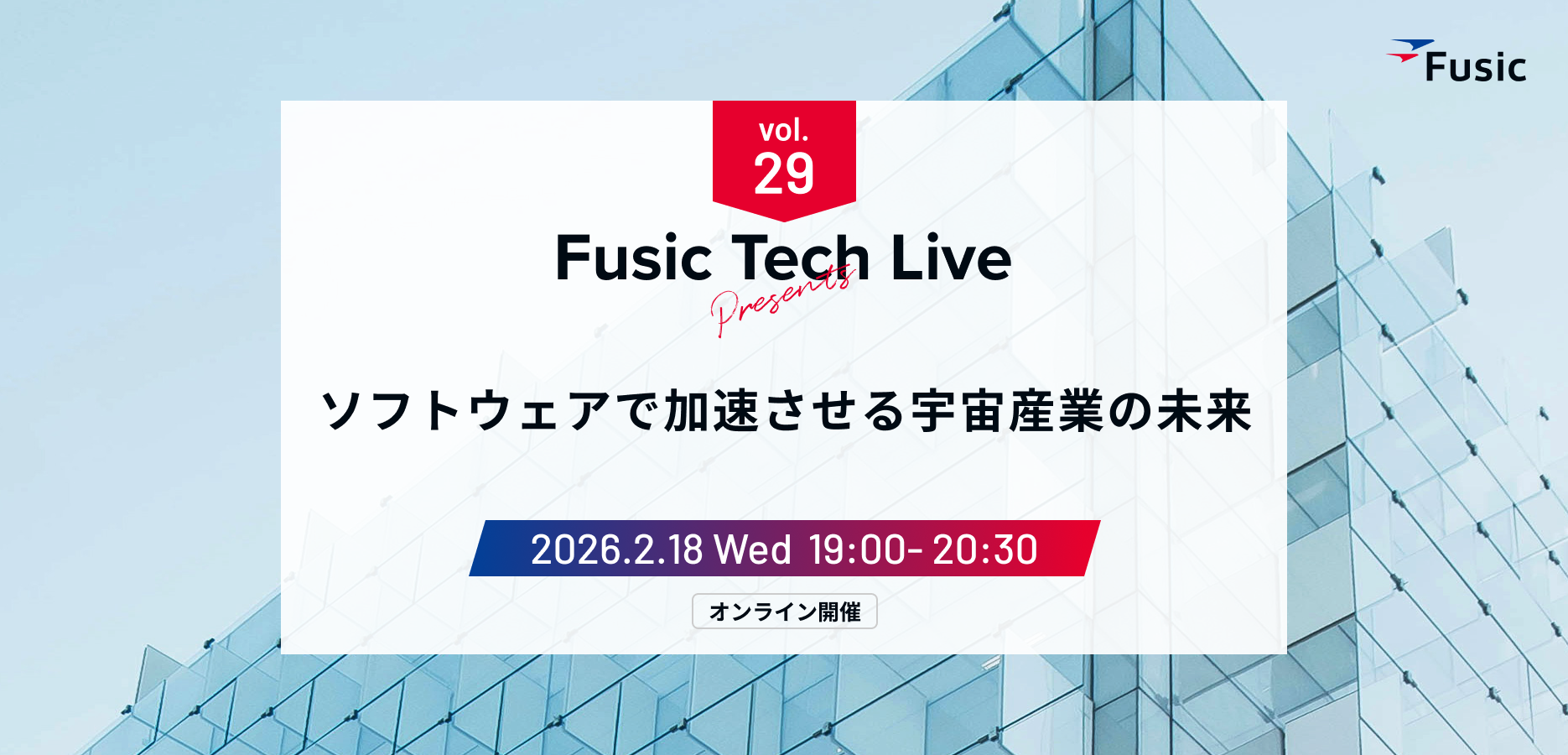 Fusic

vol.
29

Fusic Tech Live
Presents

ソフトウェアで加速させる宇宙産業の未来

2026.2.18 Wed 19:00- 20:30

オンライン開催